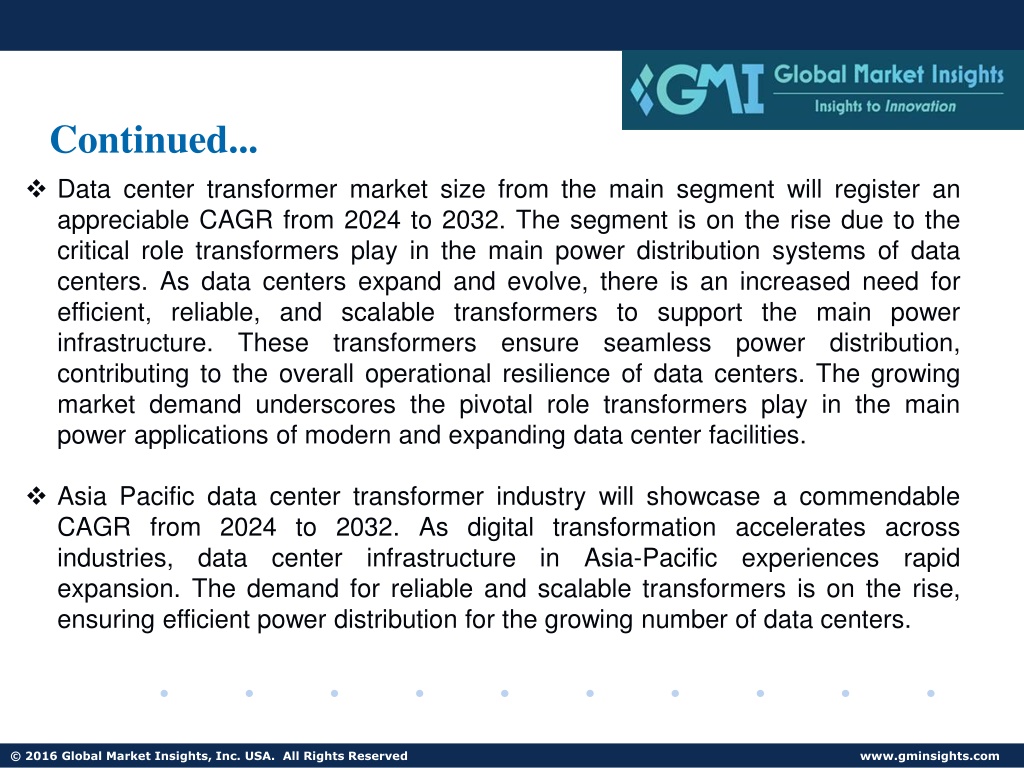 GMI Global Market Insights
Insights to Innovation

Continued...

❖ Data center transformer market size from the main segment will register an appreciable CAGR from 2024 to 2032. The segment is on the rise due to the critical role transformers play in the main power distribution systems of data centers. As data centers expand and evolve, there is an increased need for efficient, reliable, and scalable transformers to support the main power infrastructure. These transformers ensure seamless power distribution, contributing to the overall operational resilience of data centers. The growing market demand underscores the pivotal role transformers play in the main power applications of modern and expanding data center facilities.

❖ Asia Pacific data center transformer industry will showcase a commendable CAGR from 2024 to 2032. As digital transformation accelerates across industries, data center infrastructure in Asia-Pacific experiences rapid expansion. The demand for reliable and scalable transformers is on the rise, ensuring efficient power distribution for the growing number of data centers.

© 2016 Global Market Insights, Inc. USA. All Rights Reserved

www.gminsights.com